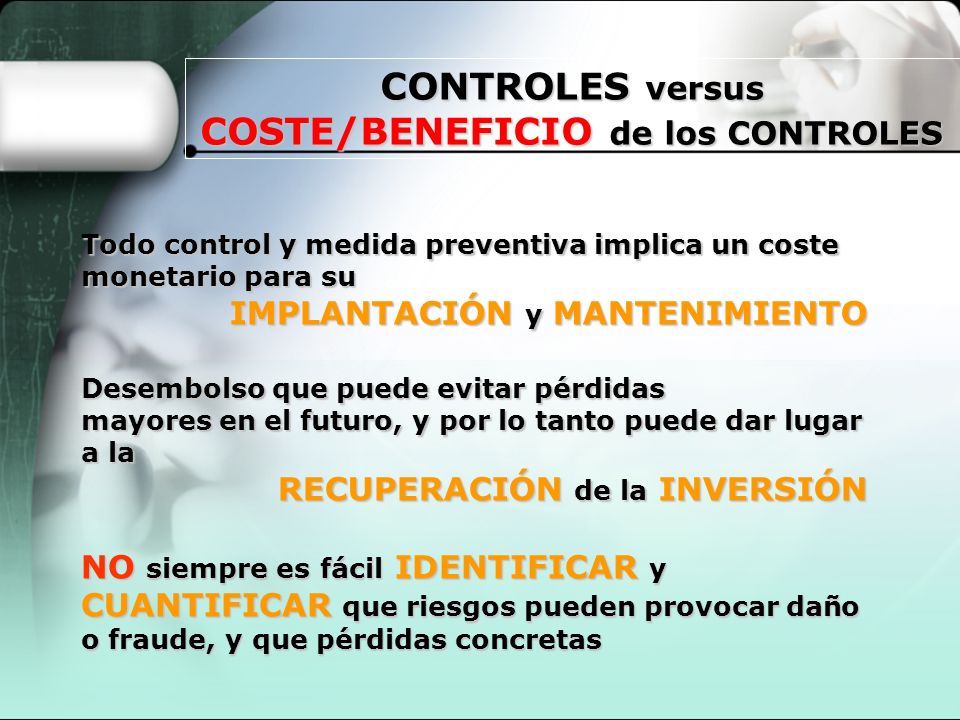 CONTROLES versus
COSTE/BENEFICIO de los CONTROLES

Todo control y medida preventiva implica un coste monetario para su
IMPLANTACIÓN y MANTENIMIENTO

Desembolso que puede evitar pérdidas mayores en el futuro, y por lo tanto puede dar lugar a la
RECUPERACIÓN de la INVERSIÓN

NO siempre es fácil IDENTIFICAR y CUANTIFICAR que riesgos pueden provocar daño o fraude, y que pérdidas concretas